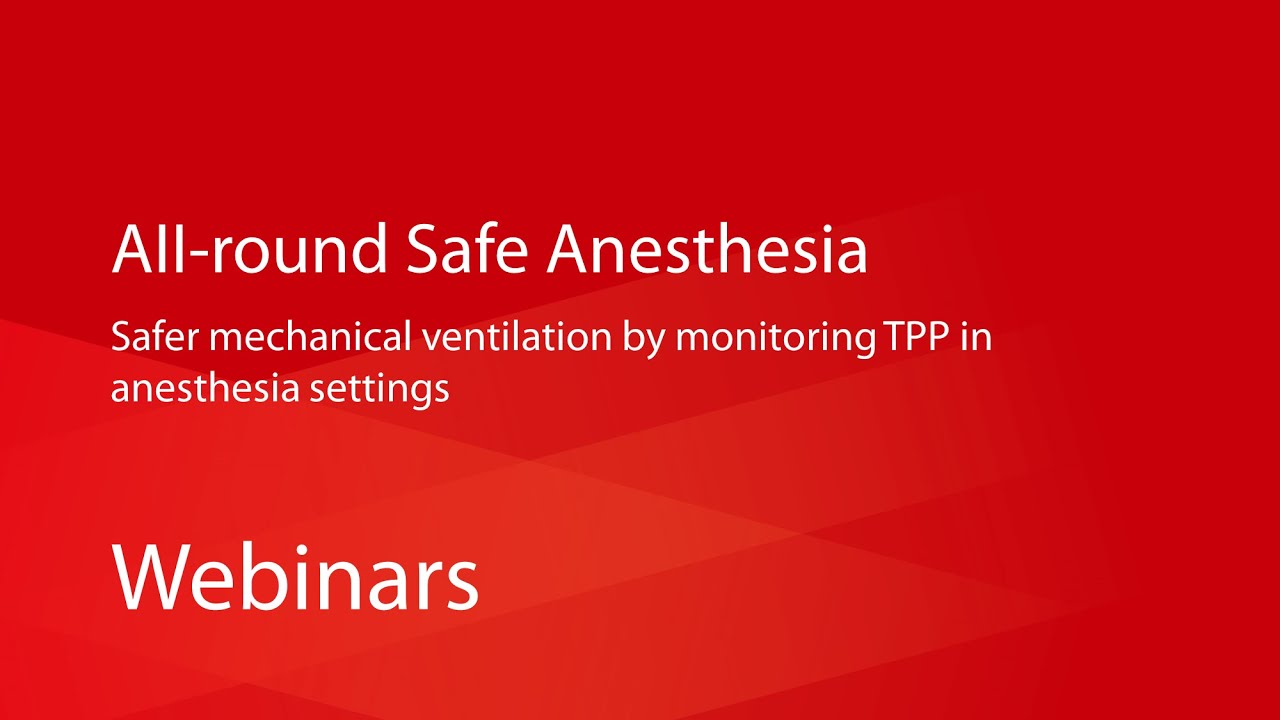 All-round Safe Anesthesia

Safer mechanical ventilation by monitoring TPP in anesthesia settings

Webinars